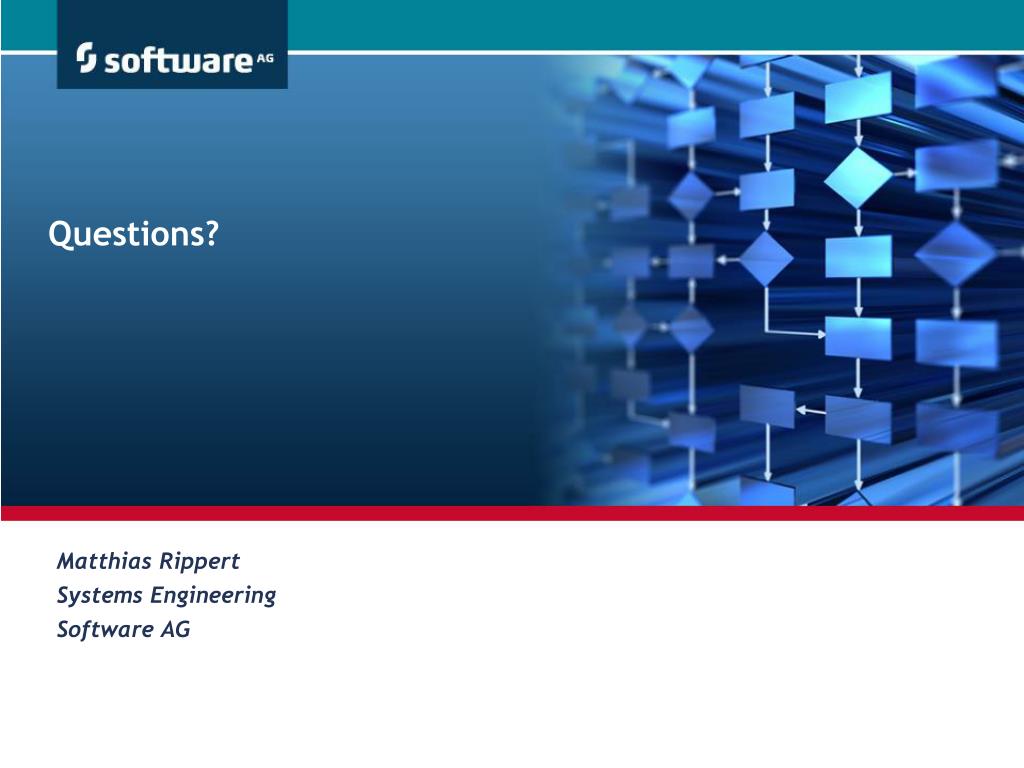 software AG

Questions?

Matthias Rippert
Systems Engineering
Software AG